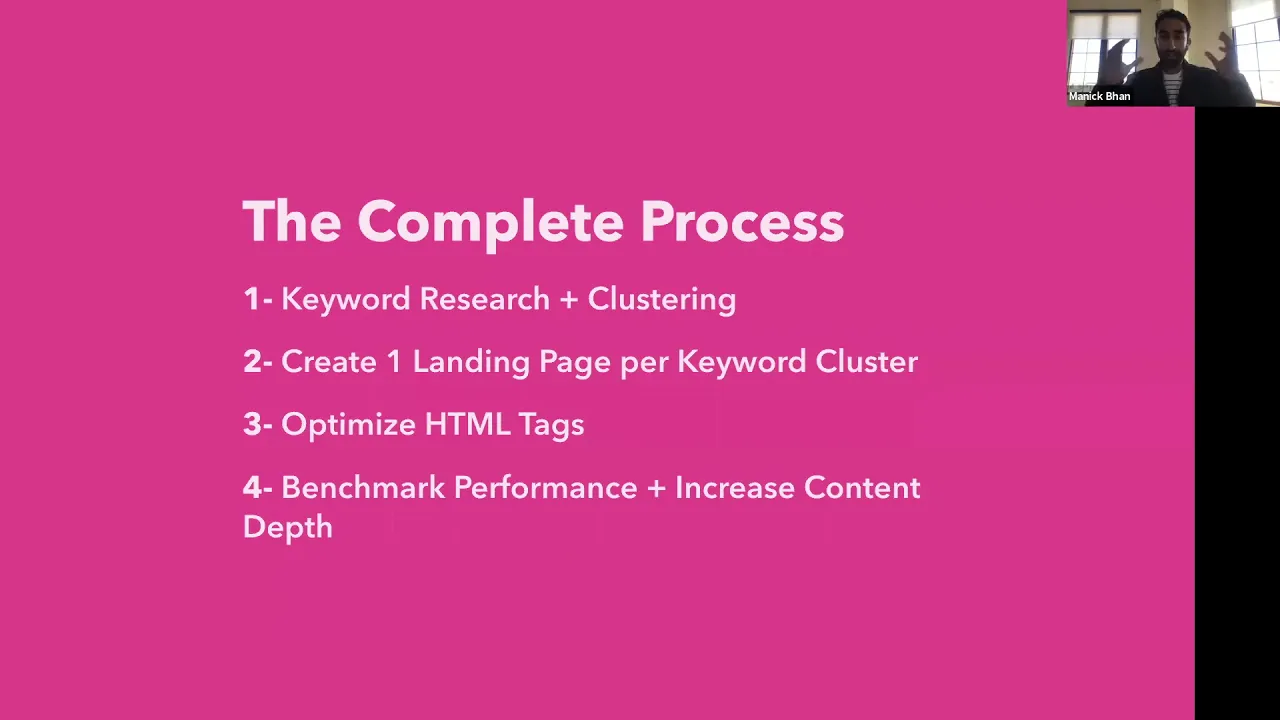 Manick Bhan

The Complete Process

1- Keyword Research + Clustering

2- Create 1 Landing Page per Keyword Cluster

3- Optimize HTML Tags

4- Benchmark Performance + Increase Content Depth